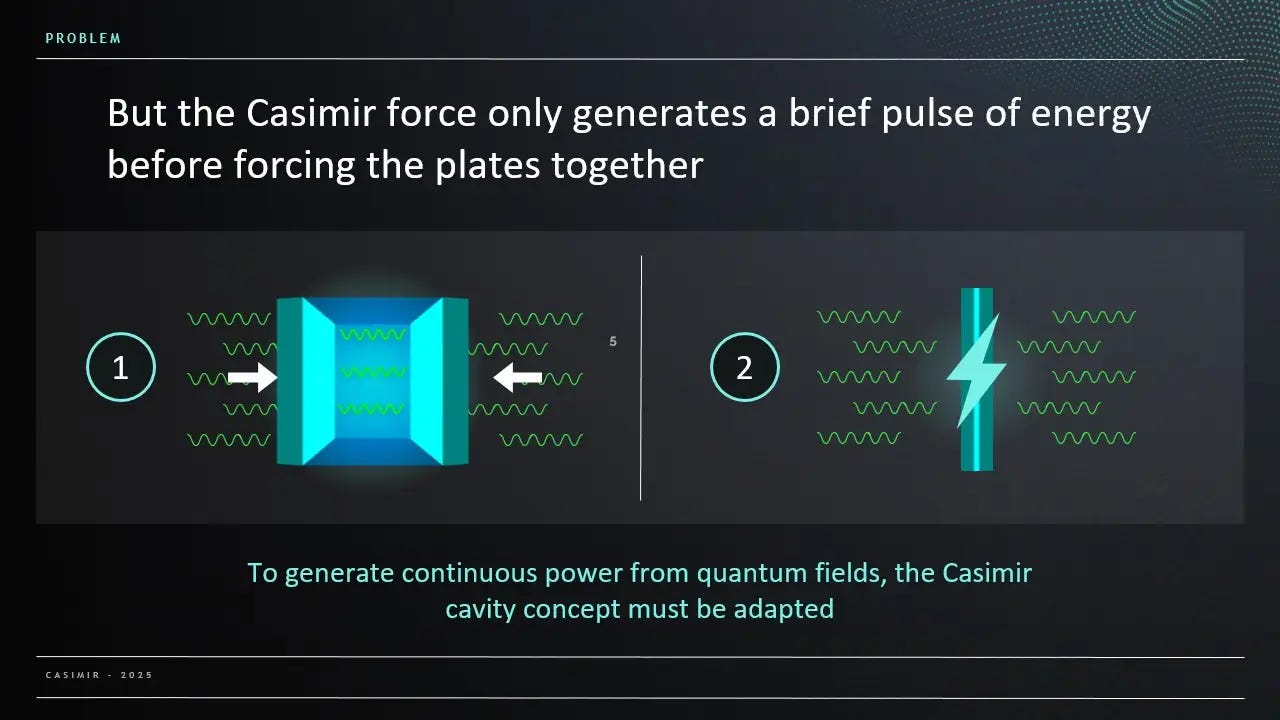 PROBLEM

But the Casimir force only generates a brief pulse of energy before forcing the plates together

1

5

2

To generate continuous power from quantum fields, the Casimir cavity concept must be adapted

CASIMIR - 2025